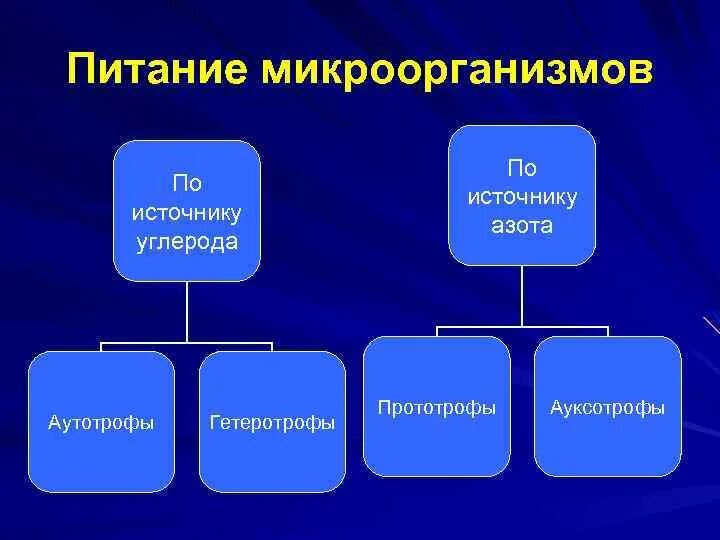 Питание микроорганизмов

По источнику углерода

Аутотрофы

Гетеротрофы

По источнику азота

Прототрофы

Ауксотрофы